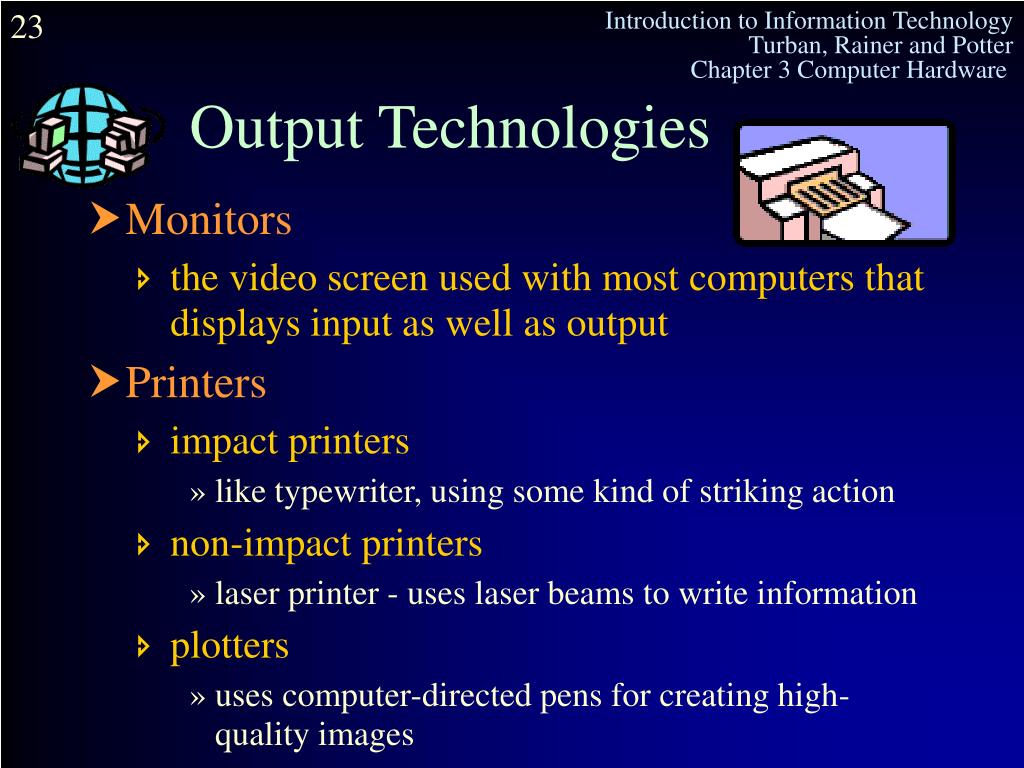 23

Introduction to Information Technology
Turban, Rainer and Potter
Chapter 3 Computer Hardware

Output Technologies

Monitors

the video screen used with most computers that displays input as well as output

Printers

impact printers

» like typewriter, using some kind of striking action

non-impact printers

» laser printer - uses laser beams to write information

plotters

» uses computer-directed pens for creating high-quality images